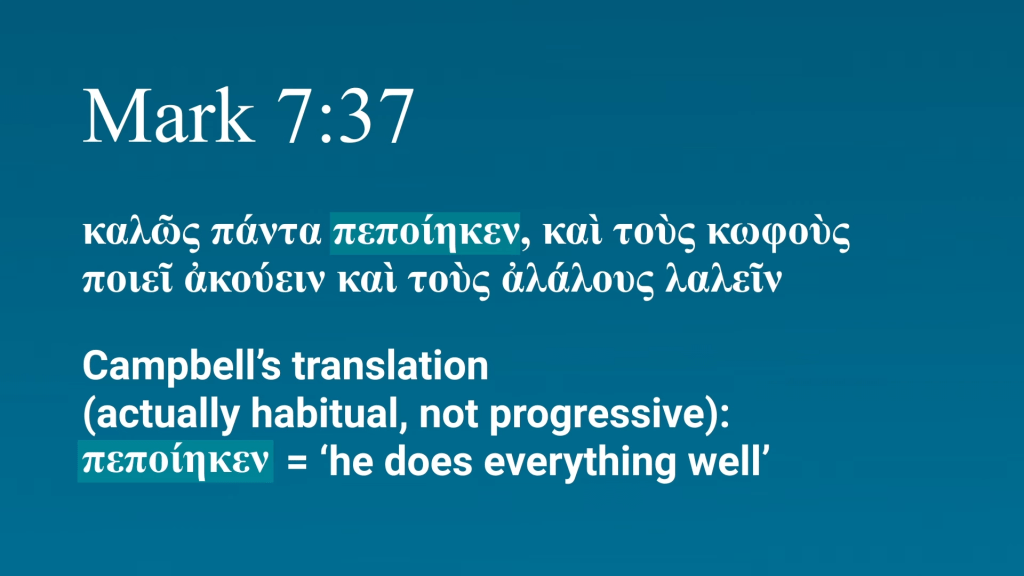 Mark 7:37

καλῶς πάντα πεποίηκεν, καὶ τοὺς κωφοὺς ποιεῖ ἀκούειν καὶ τοὺς ἀλάλους λαλεῖν

Campbell’s translation
(actually habitual, not progressive):
πεποίηκεν = ‘he does everything well’